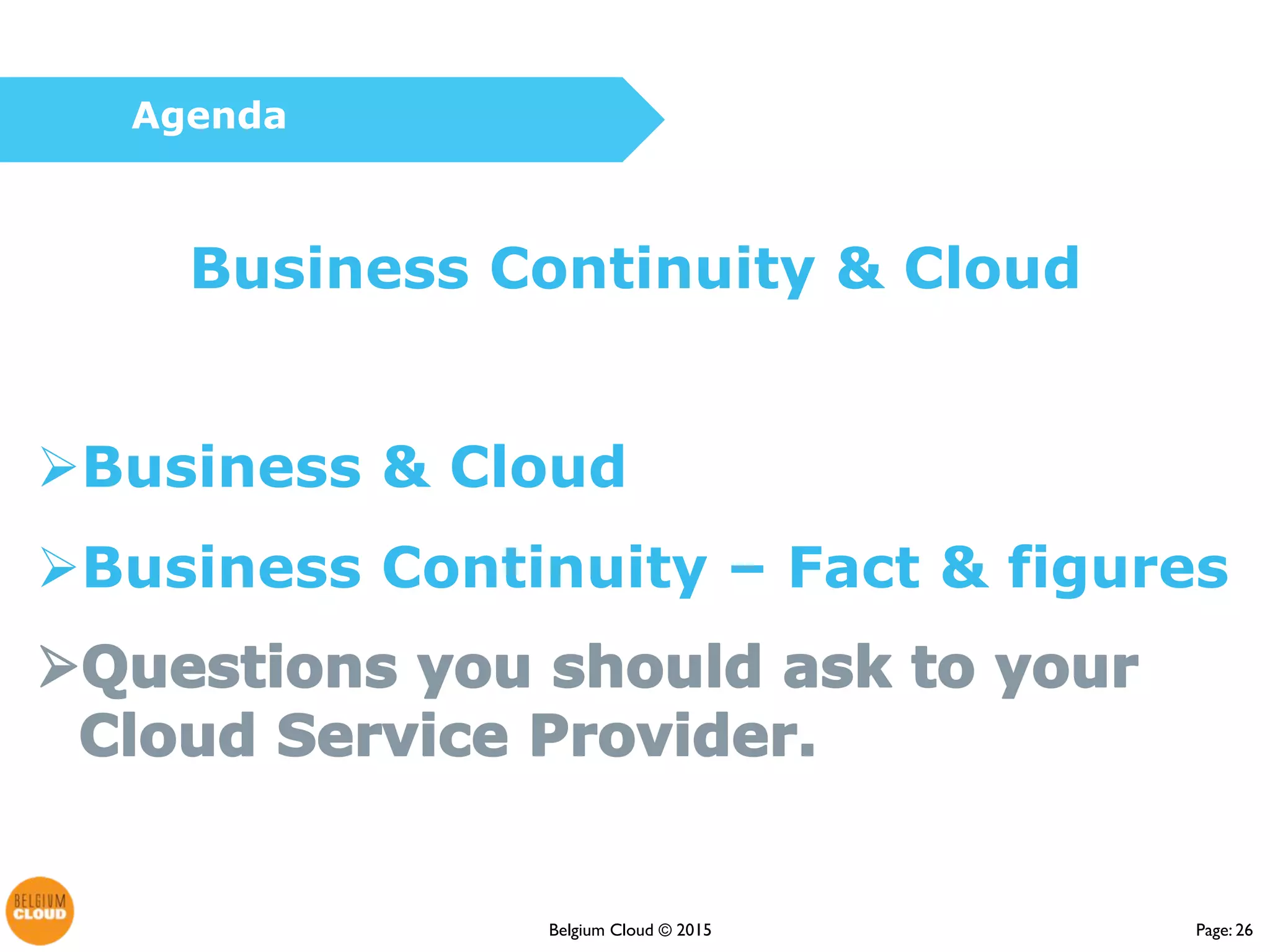 Agenda

Business Continuity & Cloud

➢Business & Cloud

➢Business Continuity – Fact & figures

➢Questions you should ask to your Cloud Service Provider.

BELGIUM CLOUD

Belgium Cloud © 2015

Page: 26